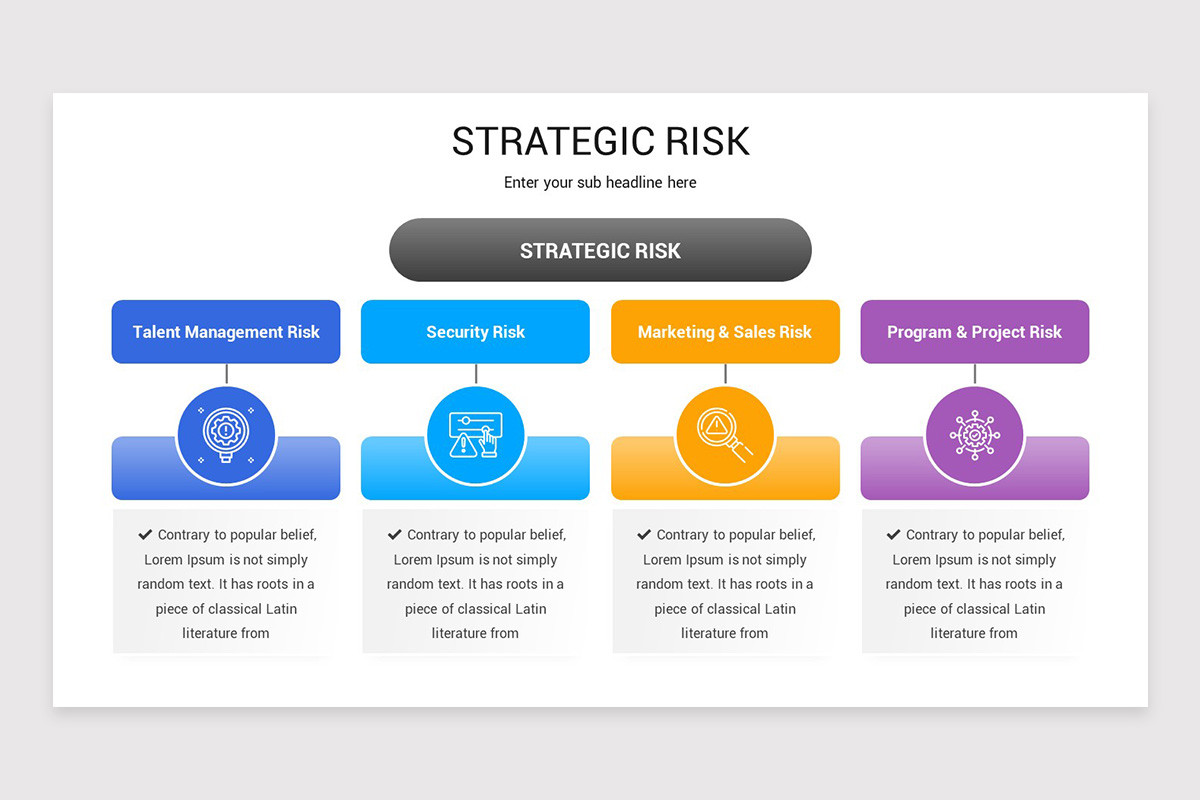 STRATEGIC RISK

Enter your sub headline here

STRATEGIC RISK

Talent Management Risk

✔ Contrary to popular belief, Lorem Ipsum is not simply random text. It has roots in a piece of classical Latin literature from

Security Risk

✔ Contrary to popular belief, Lorem Ipsum is not simply random text. It has roots in a piece of classical Latin literature from

Marketing & Sales Risk

✔ Contrary to popular belief, Lorem Ipsum is not simply random text. It has roots in a piece of classical Latin literature from

Program & Project Risk

✔ Contrary to popular belief, Lorem Ipsum is not simply random text. It has roots in a piece of classical Latin literature from